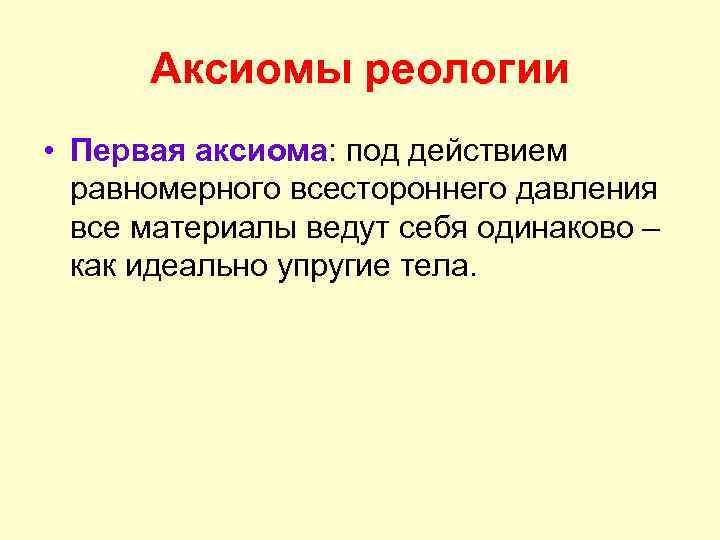 Аксиомы реологии

• Первая аксиома: под действием равномерного всестороннего давления все материалы ведут себя одинаково – как идеально упругие тела.